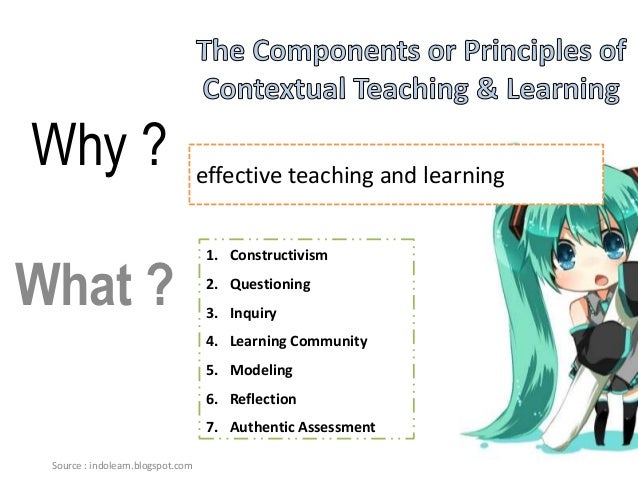 The Components or Principles of Contextual Teaching & Learning

Why ?

effective teaching and learning

What ?

1. Constructivism
2. Questioning
3. Inquiry
4. Learning Community
5. Modeling
6. Reflection
7. Authentic Assessment

Source : indolearn.blogspot.com